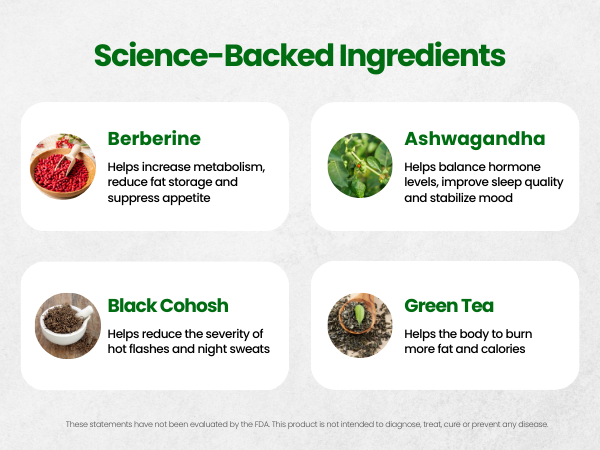 Science-Backed Ingredients

Berberine

Helps increase metabolism, reduce fat storage and suppress appetite

Ashwagandha

Helps balance hormone levels, improve sleep quality and stabilize mood

Black Cohosh

Helps reduce the severity of hot flashes and night sweats

Green Tea

Helps the body to burn more fat and calories

These statements have not been evaluated by the FDA. This product is not intended to diagnose, treat, cure or prevent any disease.